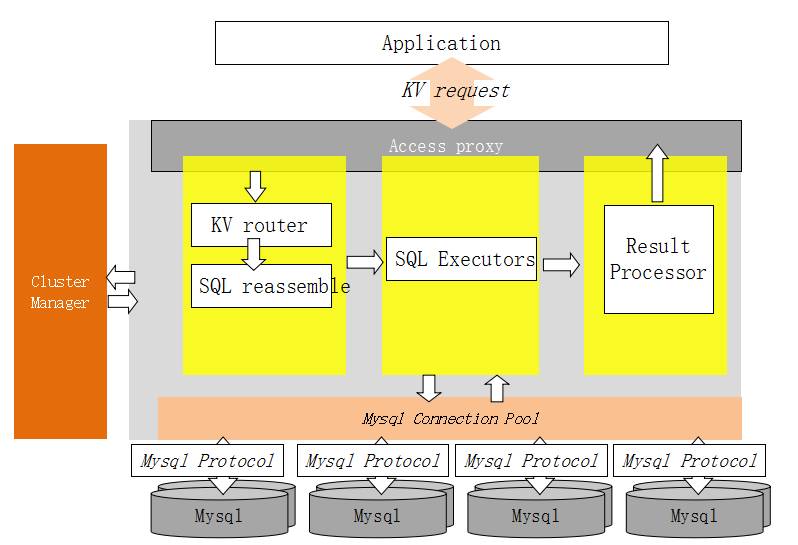 Application

KV request

Access proxy

Cluster Manager

KV router

SQL reassemble

SQL Executors

Result Processor

Mysql Connection Pool

Mysql Protocol

Mysql Protocol

Mysql Protocol

Mysql Protocol

Mysql

Mysql

Mysql

Mysql